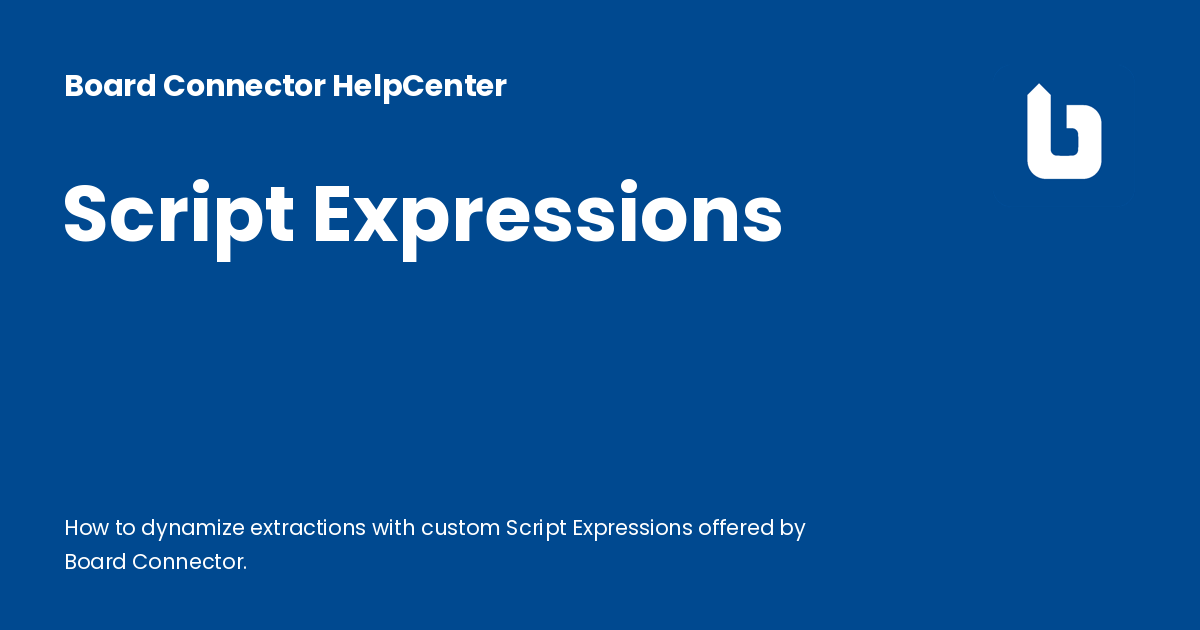 Board Connector HelpCenter

Script Expressions

How to dynamize extractions with custom Script Expressions offered by Board Connector.